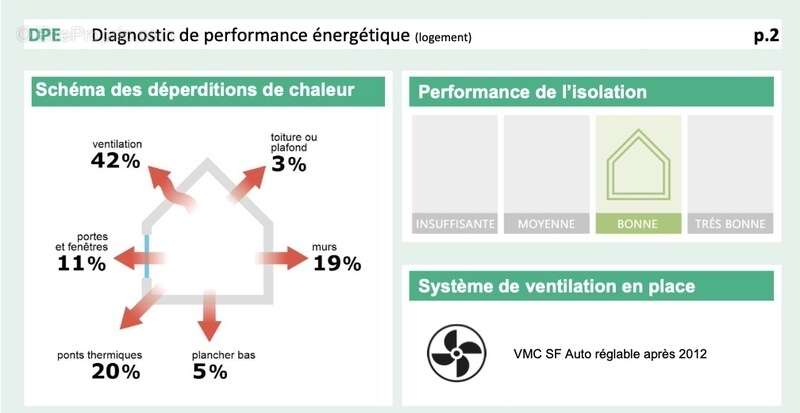 DPE Diagnostic de performance énergétique (logement) p.2

Schéma des déperditions de chaleur

ventilation
42%

toiture ou plafond
3%

portes et fenêtres
11%

murs
19%

ponts thermiques
20%

plancher bas
5%

Performance de l'isolation

INSUFFISANTE
MOYENNE
BONNE
TRÈS BONNE

Système de ventilation en place

VMC SF Auto réglable après 2012